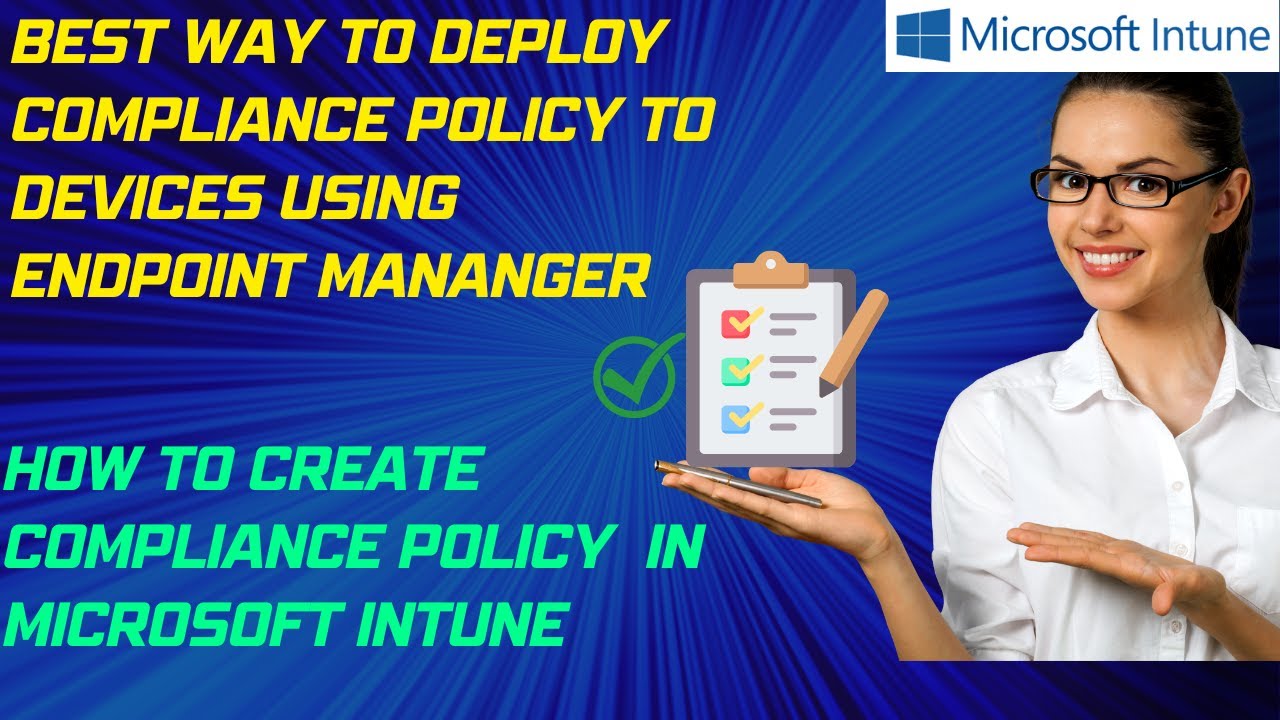 BEST WAY TO DEPLOY COMPLIANCE POLICY TO DEVICES USING ENDPOINT MANANGER

Microsoft Intune

HOW TO CREATE COMPLIANCE POLICY IN MICROSOFT INTUNE